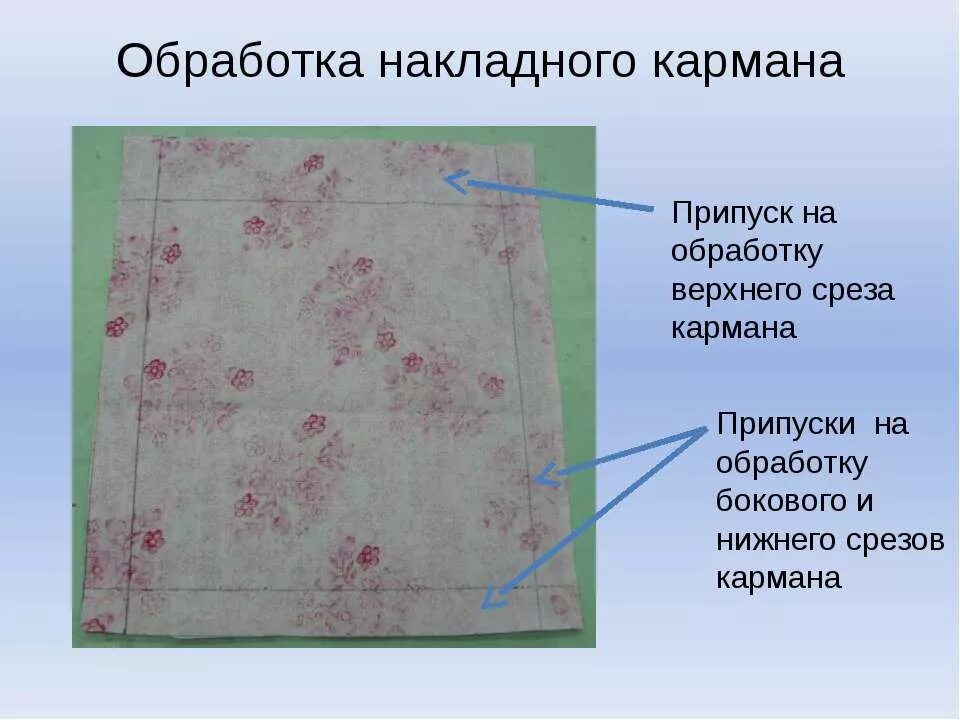 Обработка накладного кармана

Припуск на обработку верхнего среза кармана

Припуски на обработку бокового и нижнего срезов кармана